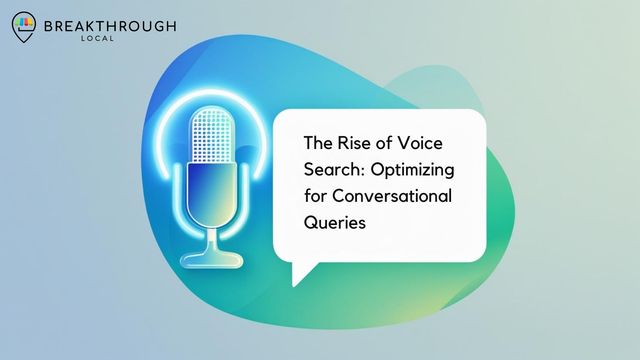 BREAKTHROUGH
LOCAL

The Rise of Voice Search: Optimizing for Conversational Queries